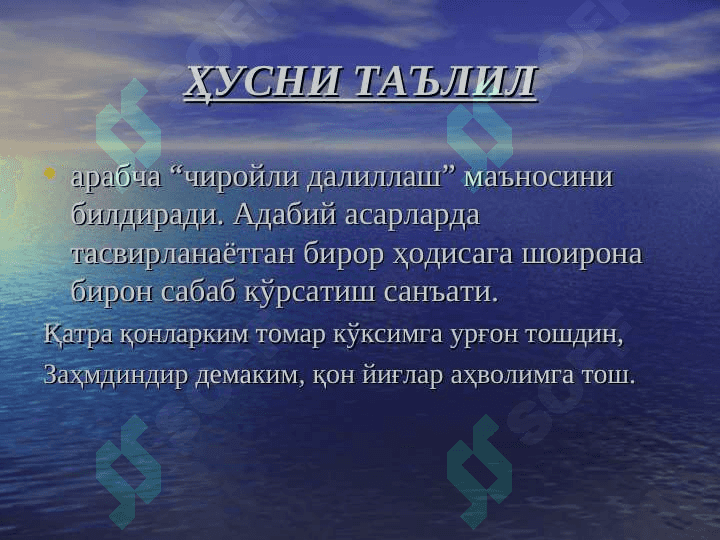 ҲУСНИ ТАЪЛИЛ

• арабча “чиройли далиллаш” маъносини билдиради. Адабий асарларда тасвирланаётган бирор ҳодисага шоирона бирон сабаб кўрсатиш санъати.

Қатра қонларким томар кўксимга урғон тошдин,
Заҳмдиндир демаким, қон йиғлар аҳволимга тош.